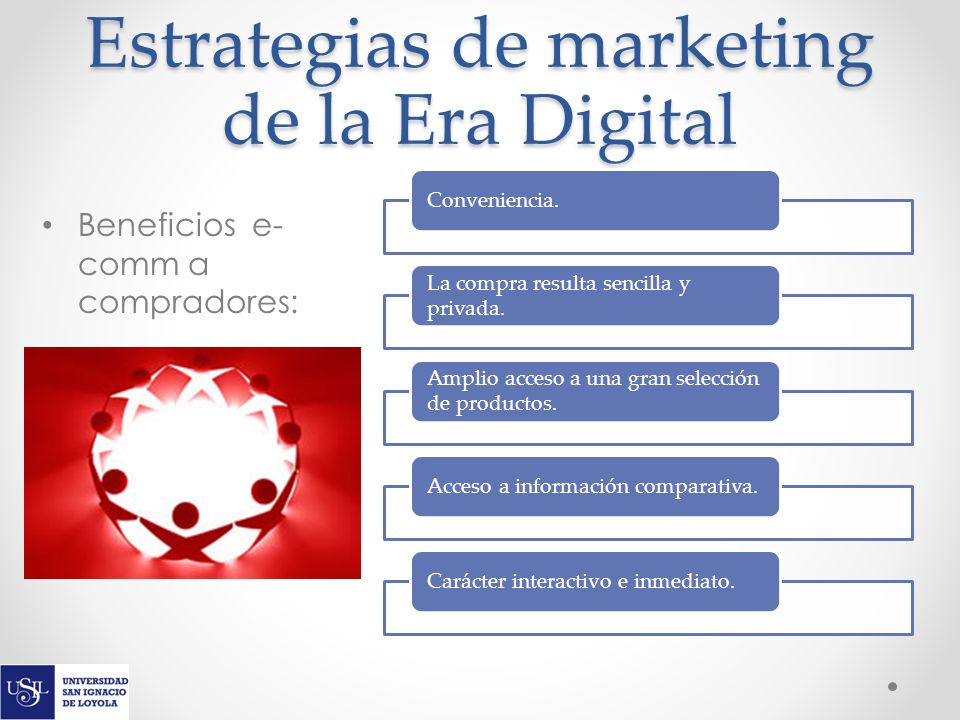 Estrategias de marketing de la Era Digital

• Beneficios e-comm a compradores:

Conveniencia.

La compra resulta sencilla y privada.

Amplio acceso a una gran selección de productos.

Acceso a información comparativa.

Carácter interactivo e inmediato.

USIL UNIVERSIDAD SAN IGNACIO DE LOYOLA